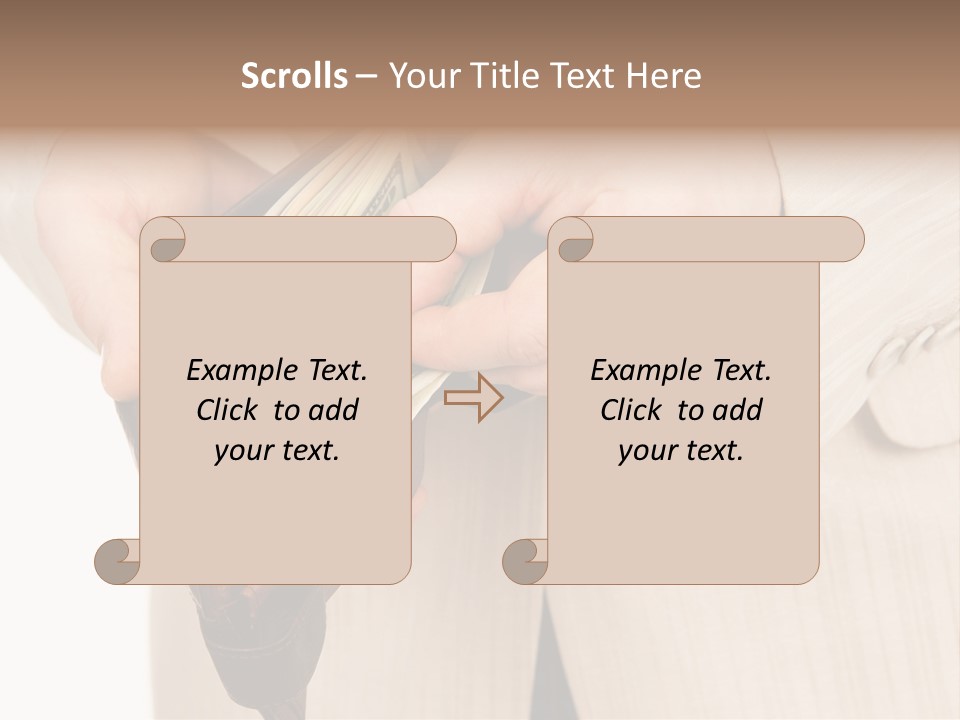 Scrolls – Your Title Text Here

Example Text. Click to add your text.

Example Text. Click to add your text.